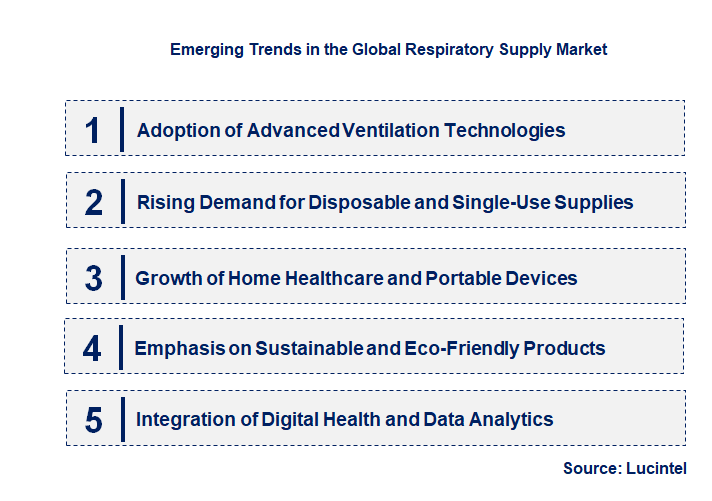 Emerging Trends in the Global Respiratory Supply Market

1 Adoption of Advanced Ventilation Technologies

2 Rising Demand for Disposable and Single-Use Supplies

3 Growth of Home Healthcare and Portable Devices

4 Emphasis on Sustainable and Eco-Friendly Products

5 Integration of Digital Health and Data Analytics

Source: Lucintel